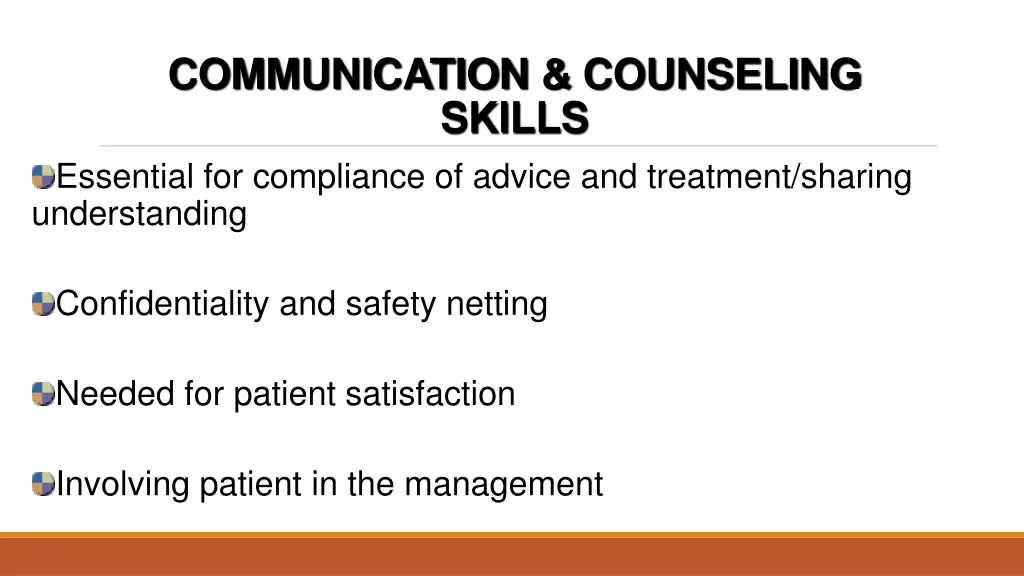 COMMUNICATION & COUNSELING SKILLS

Essential for compliance of advice and treatment/sharing understanding

Confidentiality and safety netting

Needed for patient satisfaction

Involving patient in the management